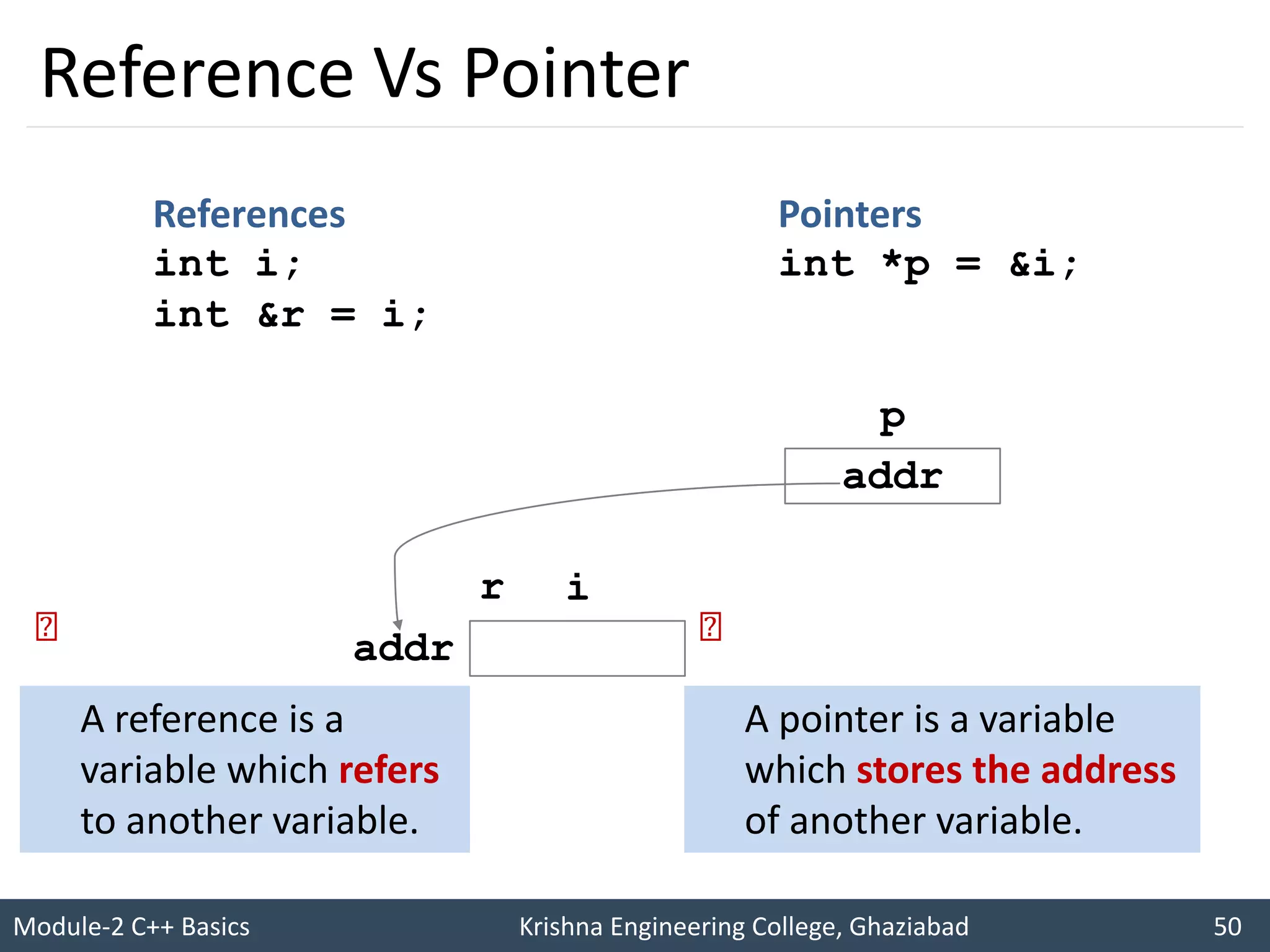 Reference Vs Pointer

References
int i;
int &r = i;

Pointers
int *p = &i;

p

addr

r i

addr

A reference is a variable which refers to another variable.

A pointer is a variable which stores the address of another variable.

Module-2 C++ Basics Krishna Engineering College, Ghaziabad 50